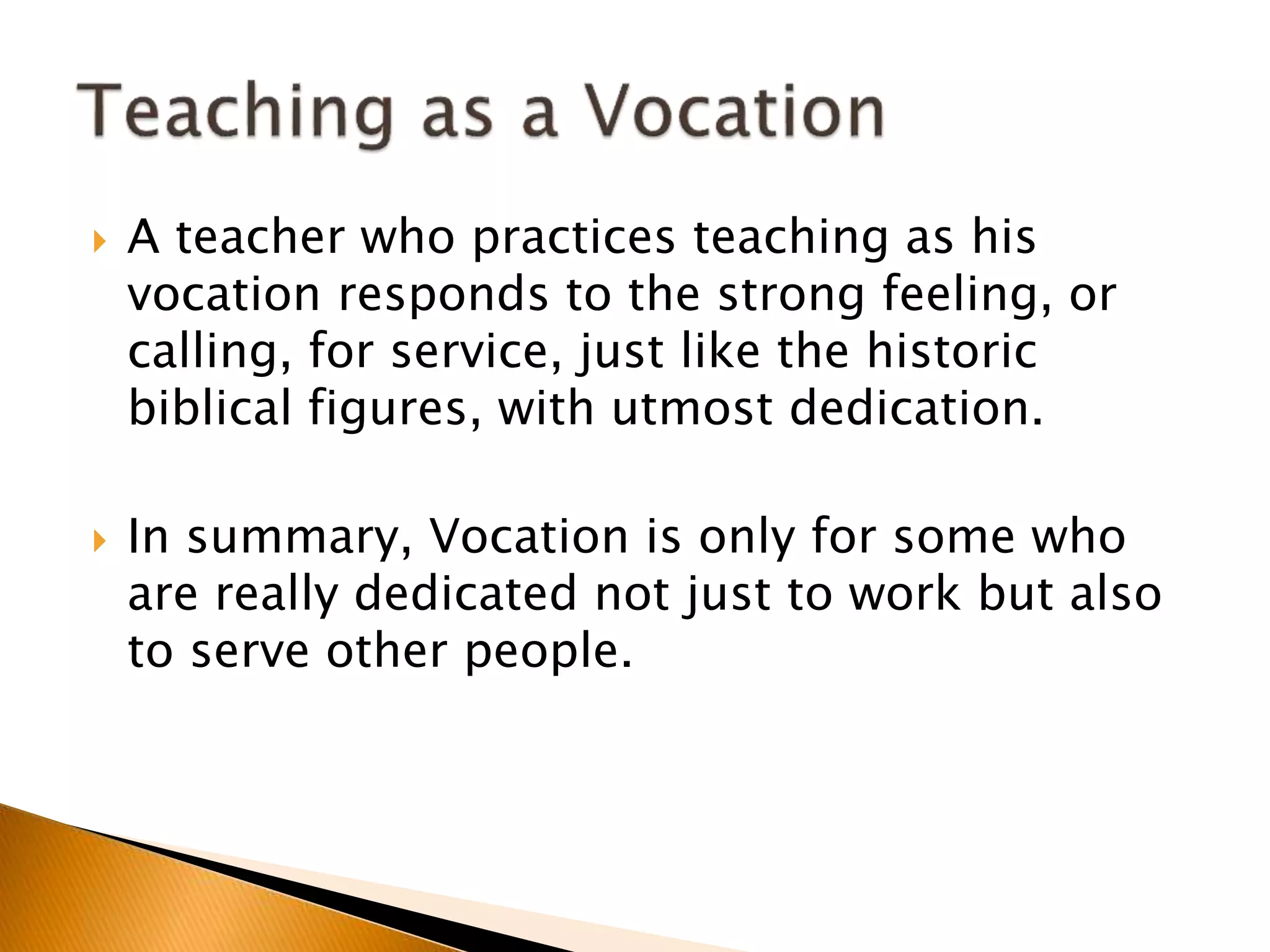 Teaching as a Vocation

A teacher who practices teaching as his vocation responds to the strong feeling, or calling, for service, just like the historic biblical figures, with utmost dedication.

In summary, Vocation is only for some who are really dedicated not just to work but also to serve other people.